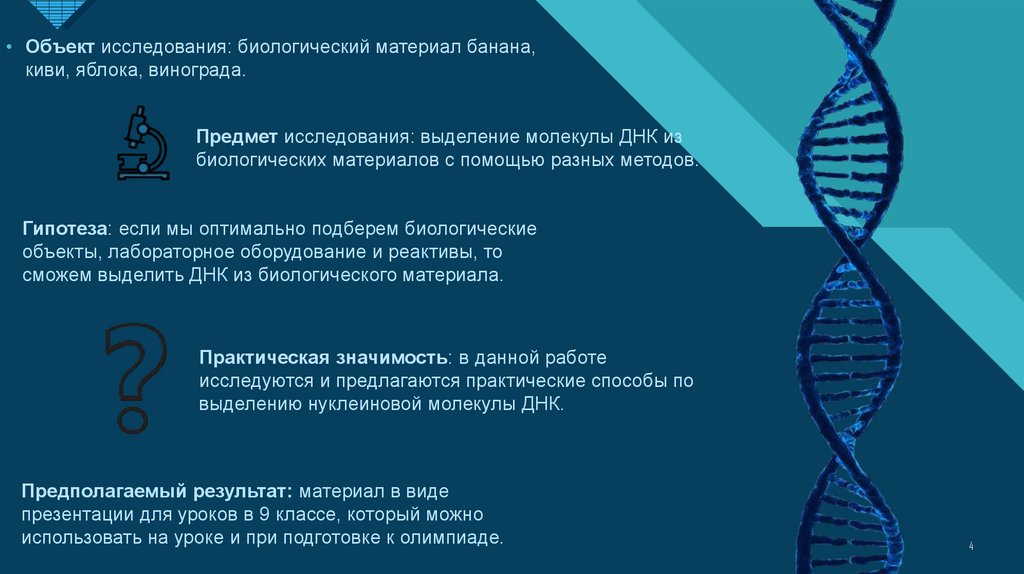 • Объект исследования: биологический материал банана, киви, яблока, винограда.

Предмет исследования: выделение молекулы ДНК из биологических материалов с помощью разных методов.

Гипотеза: если мы оптимально подберем биологические объекты, лабораторное оборудование и реактивы, то сможем выделить ДНК из биологического материала.

Практическая значимость: в данной работе исследуются и предлагаются практические способы по выделению нуклеиновой молекулы ДНК.

Предполагаемый результат: материал в виде презентации для уроков в 9 классе, который можно использовать на уроке и при подготовке к олимпиаде.

4